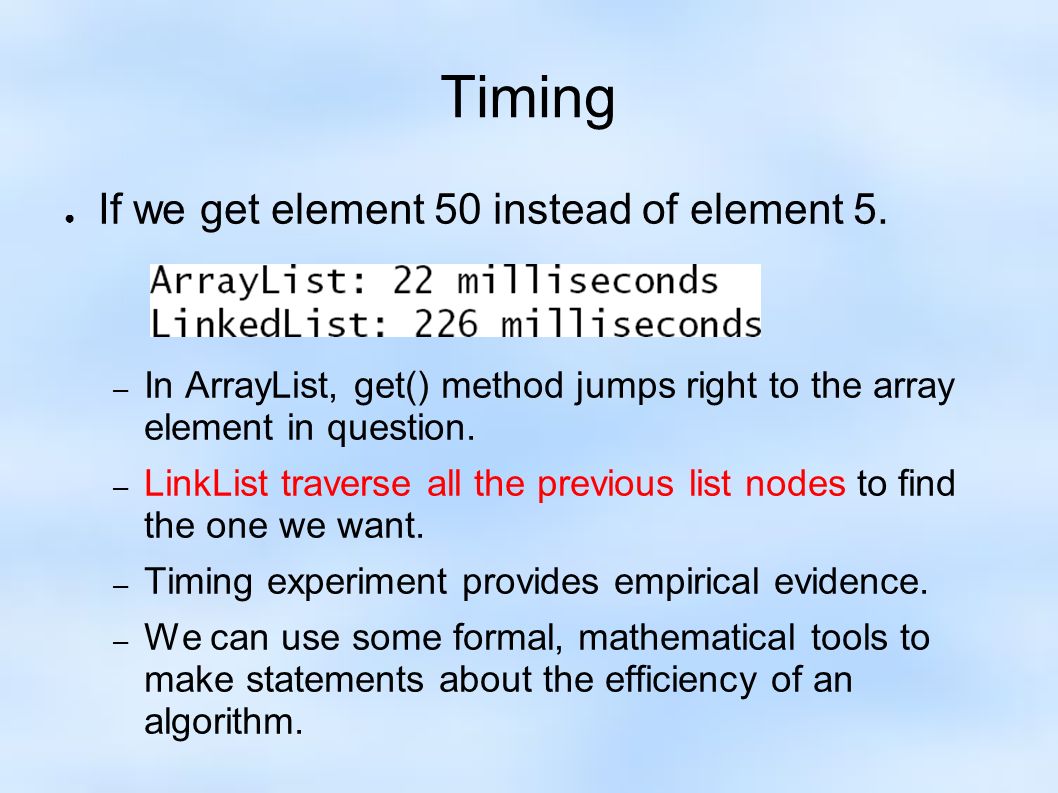 Timing

● If we get element 50 instead of element 5.

ArrayList: 22 milliseconds
LinkedList: 226 milliseconds

– In ArrayList, get() method jumps right to the array element in question.

– LinkList traverse all the previous list nodes to find the one we want.

– Timing experiment provides empirical evidence.

– We can use some formal, mathematical tools to make statements about the efficiency of an algorithm.